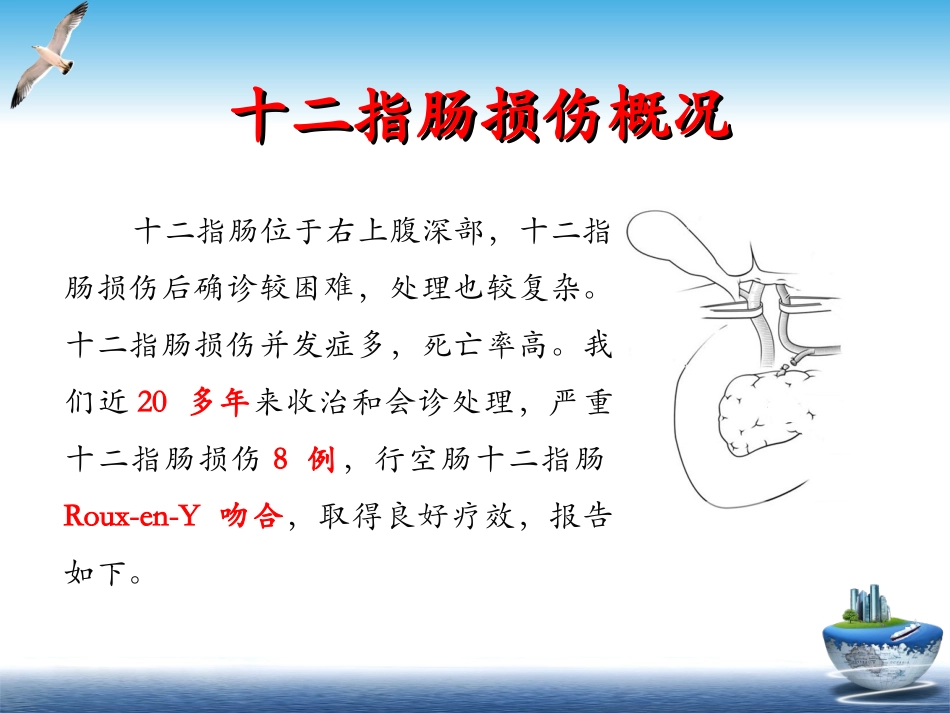 十二指肠损伤概况

十二指肠位于右上腹深部，十二指肠损伤后确诊较困难，处理也较复杂。十二指肠损伤并发症多，死亡率高。我们近 20 多年来收治和会诊处理，严重十二指肠损伤 8 例，行空肠十二指肠 Roux-en-Y 吻合，取得良好疗效，报告如下。